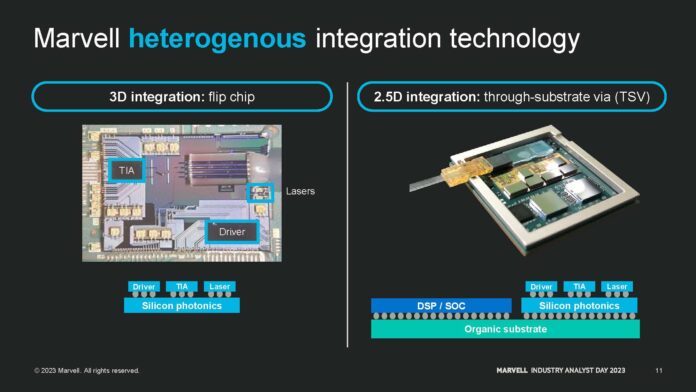 Marvell heterogenous integration technology

3D integration: flip chip

TIA

Lasers

Driver

Driver TIA Laser

Silicon photonics

2.5D integration: through-substrate via (TSV)

Driver TIA Laser

DSP / SOC

Silicon photonics

Organic substrate

© 2023 Marvell. All rights reserved.

MARVELL INDUSTRY ANALYST DAY 2023

11